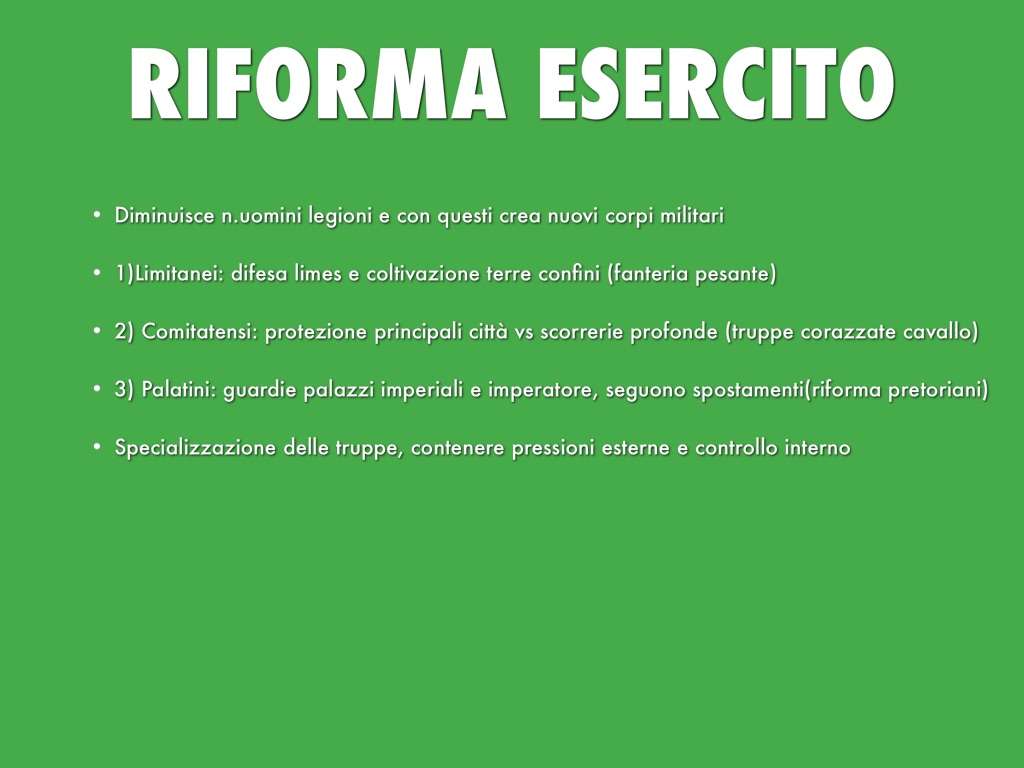 RIFORMA ESERCITO

• Diminuisce n.uomini legioni e con questi crea nuovi corpi militari

• 1)Limitanei: difesa limes e coltivazione terre confini (fanteria pesante)

• 2) Comitatensi: protezione principali città vs scorrerie profonde (truppe corazzate cavallo)

• 3) Palatini: guardie palazzi imperiali e imperatore, seguono spostamenti(riforma pretoriani)

• Specializzazione delle truppe, contenere pressioni esterne e controllo interno